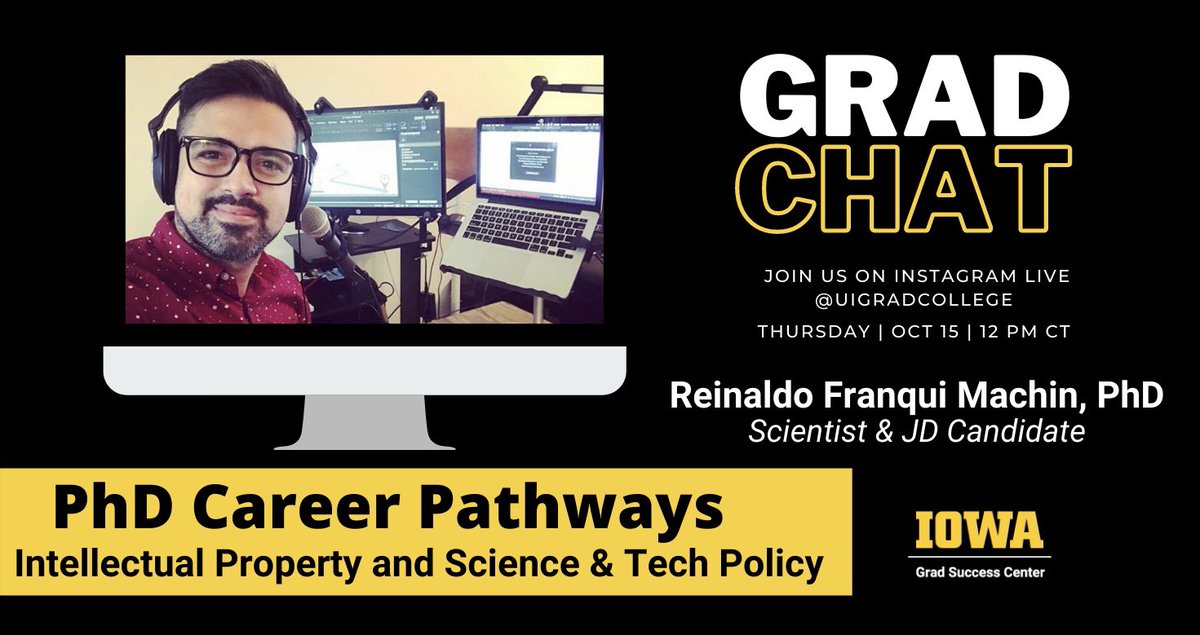 GRAD
CHAT

JOIN US ON INSTAGRAM LIVE
@UIGRADCOLLEGE

THURSDAY | OCT 15 | 12 PM CT

Reinaldo Franqui Machin, PhD
Scientist & JD Candidate

PhD Career Pathways
Intellectual Property and Science & Tech Policy

IOWA
Grad Success Center